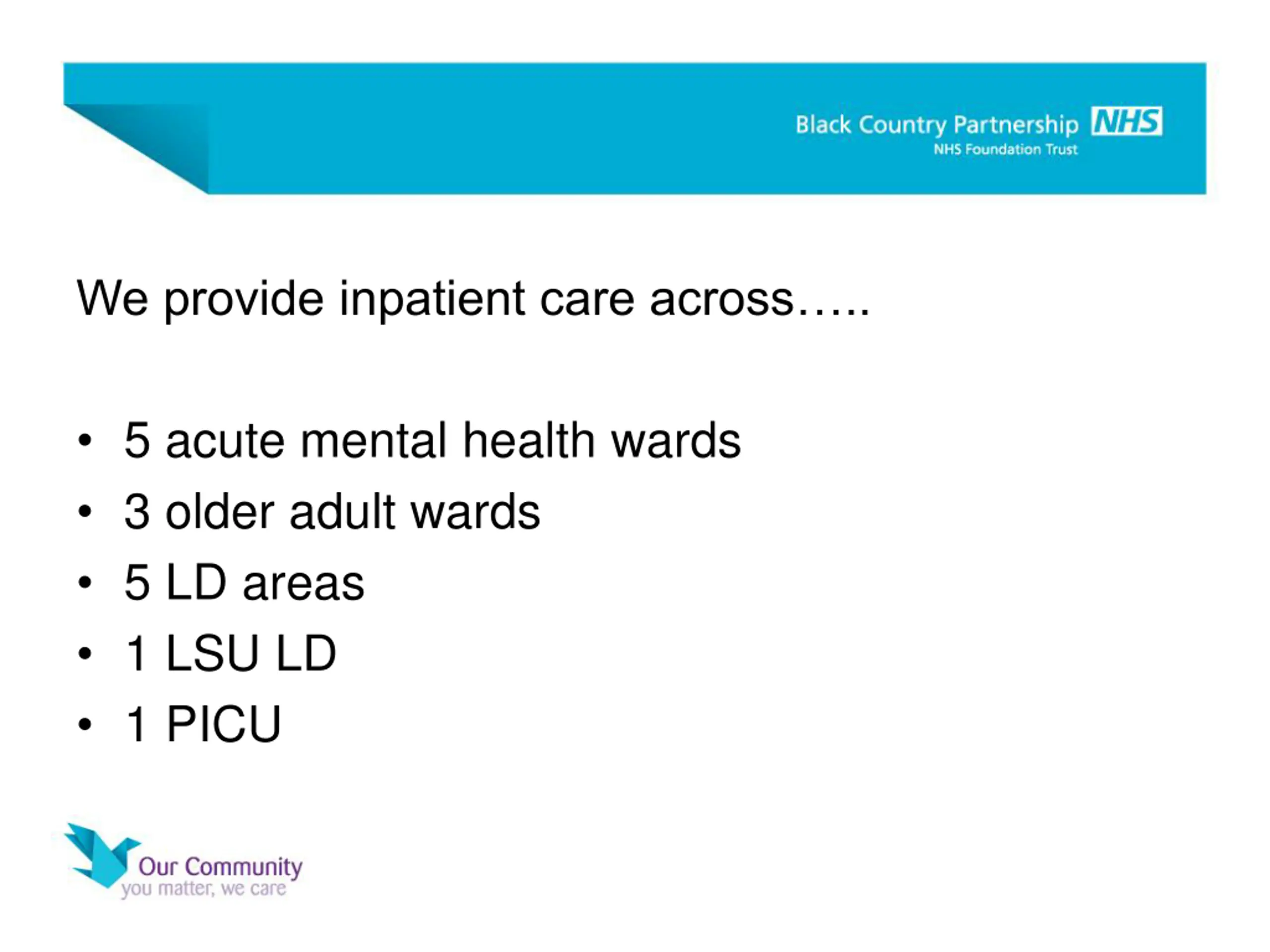 Black Country Partnership NHS
NHS Foundation Trust

We provide inpatient care across…..

• 5 acute mental health wards
• 3 older adult wards
• 5 LD areas
• 1 LSU LD
• 1 PICU

Our Community
you matter, we care